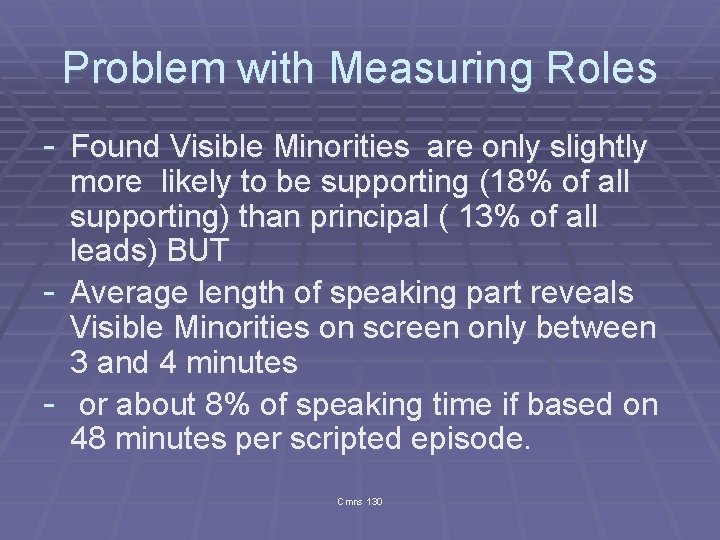 Problem with Measuring Roles

- Found Visible Minorities are only slightly more likely to be supporting (18% of all supporting) than principal ( 13% of all leads) BUT
- Average length of speaking part reveals Visible Minorities on screen only between 3 and 4 minutes
- or about 8% of speaking time if based on 48 minutes per scripted episode.

Cmns 130